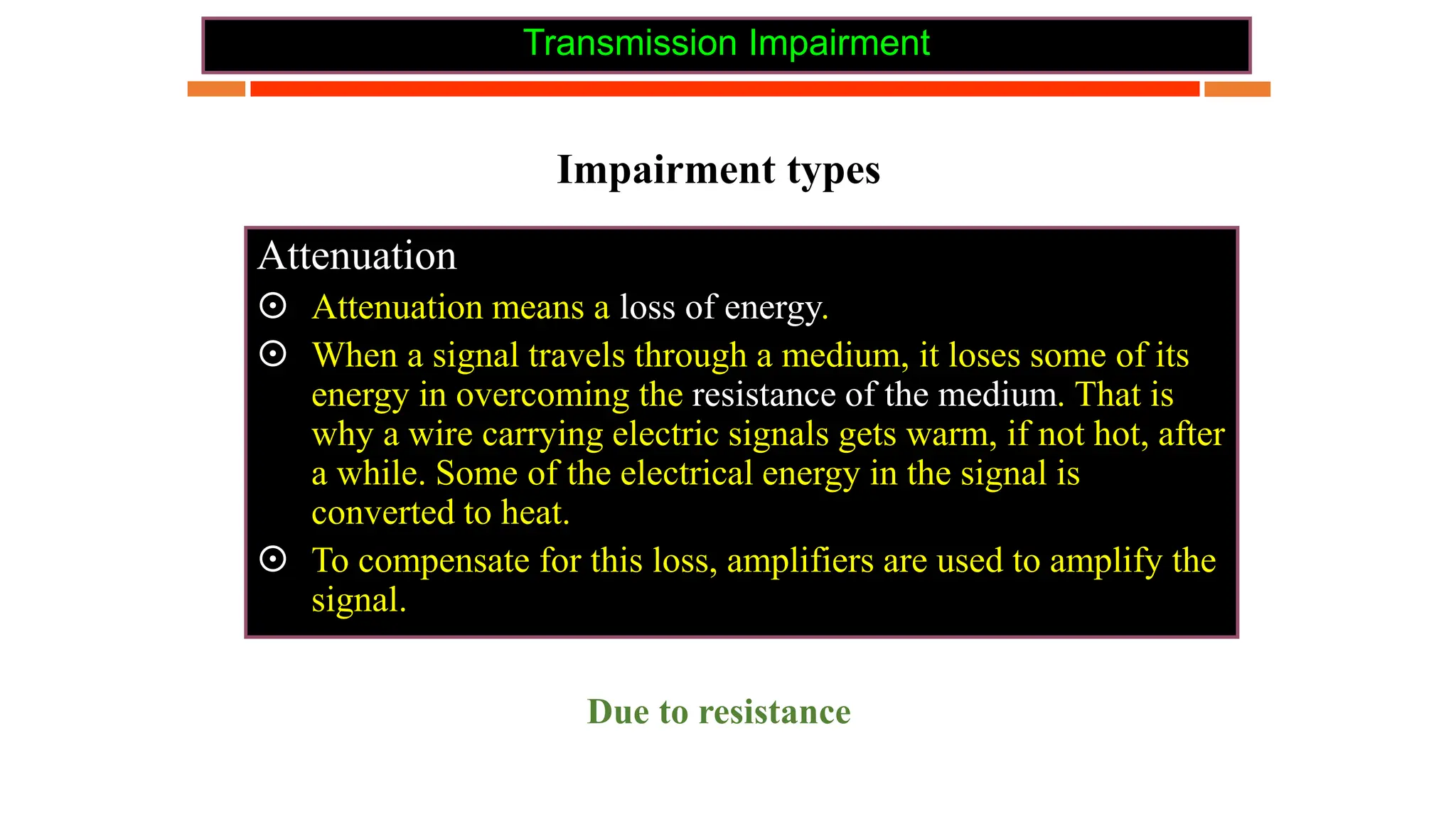 Transmission Impairment

Impairment types

Attenuation

⊙ Attenuation means a loss of energy.

⊙ When a signal travels through a medium, it loses some of its energy in overcoming the resistance of the medium. That is why a wire carrying electric signals gets warm, if not hot, after a while. Some of the electrical energy in the signal is converted to heat.

⊙ To compensate for this loss, amplifiers are used to amplify the signal.

Due to resistance